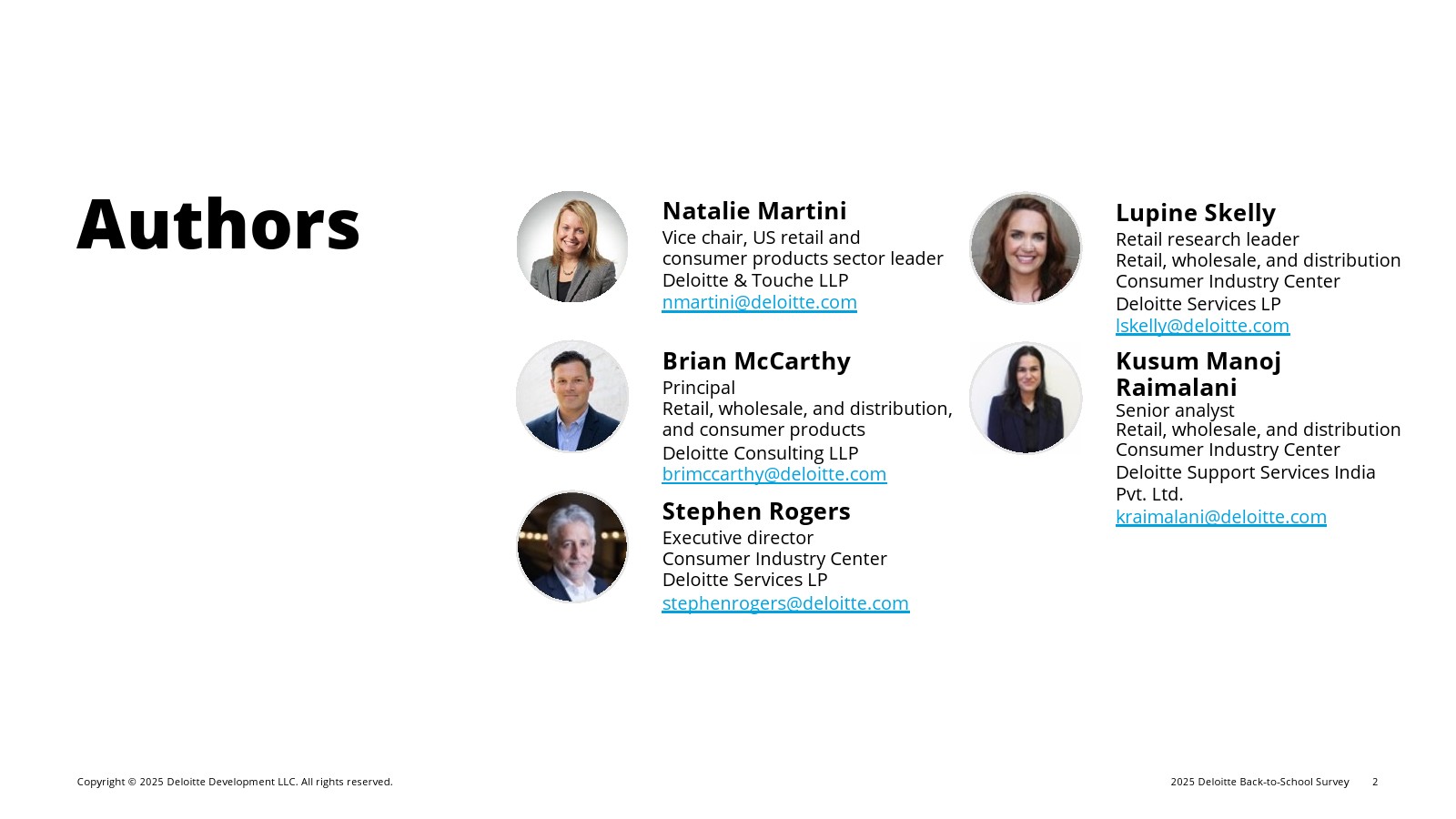 Authors

Natalie Martini
Vice chair, US retail and consumer products sector leader
Deloitte & Touche LLP
nmartini@deloitte.com

Brian McCarthy
Principal
Retail, wholesale, and distribution, and consumer products
Deloitte Consulting LLP
brimccarthy@deloitte.com

Stephen Rogers
Executive director
Consumer Industry Center
Deloitte Services LP
stephenrogers@deloitte.com

Lupine Skelly
Retail research leader
Retail, wholesale, and distribution
Consumer Industry Center
Deloitte Services LP
lskelly@deloitte.com

Kusum Manoj Raimalani
Senior analyst
Retail, wholesale, and distribution
Consumer Industry Center
Deloitte Support Services India Pvt. Ltd.
kraimalani@deloitte.com

Copyright © 2025 Deloitte Development LLC. All rights reserved.

2025 Deloitte Back-to-School Survey 2